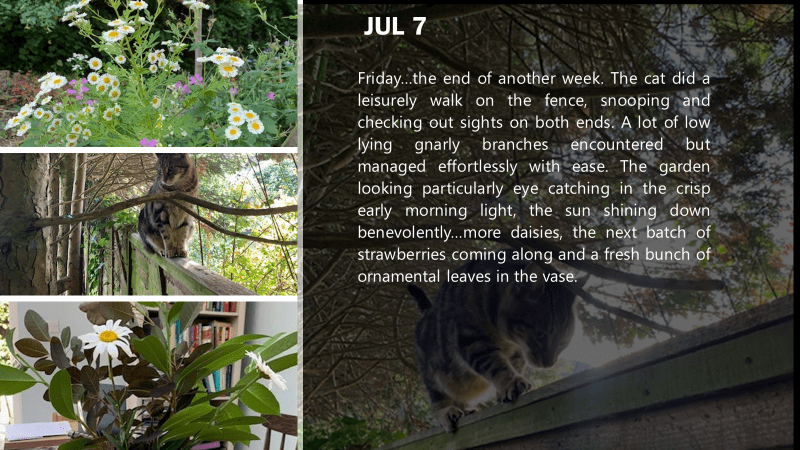 JUL 7

Friday...the end of another week. The cat did a leisurely walk on the fence, snooping and checking out sights on both ends. A lot of low lying gnarly branches encountered but managed effortlessly with ease. The garden looking particularly eye catching in the crisp early morning light, the sun shining down benevolently...more daisies, the next batch of strawberries coming along and a fresh bunch of ornamental leaves in the vase.